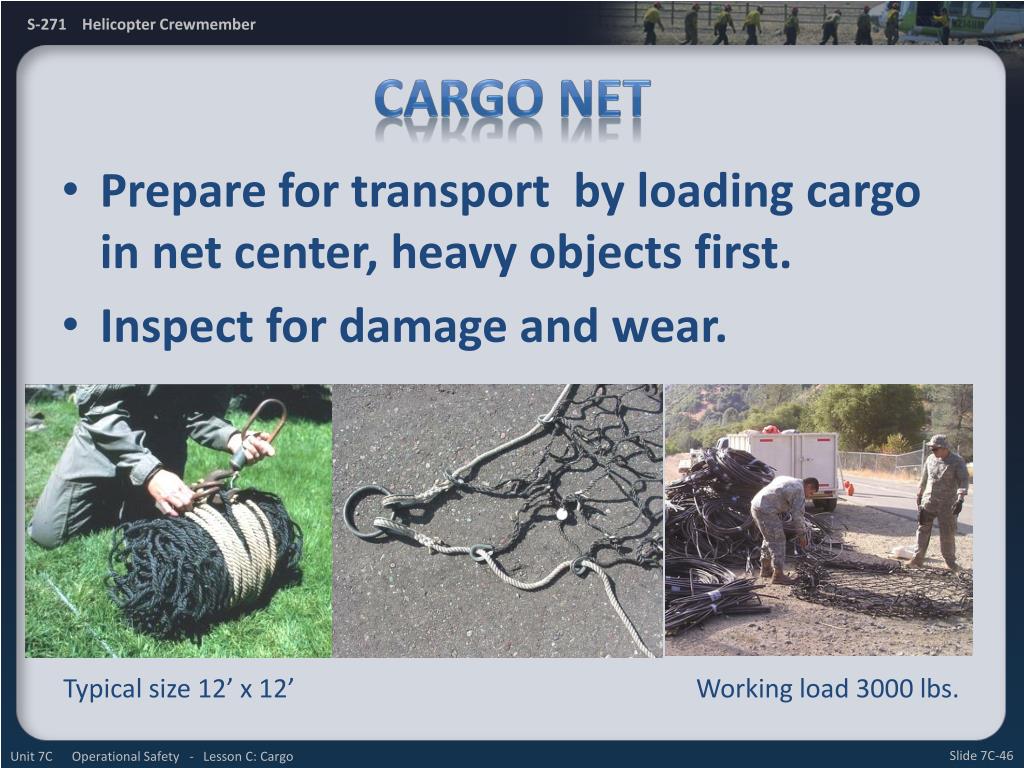 S-271 Helicopter Crewmember

CARGO NET

• Prepare for transport by loading cargo in net center, heavy objects first.
• Inspect for damage and wear.

Typical size 12’ x 12’

Working load 3000 lbs.

Unit 7C Operational Safety - Lesson C: Cargo

Slide 7C-46